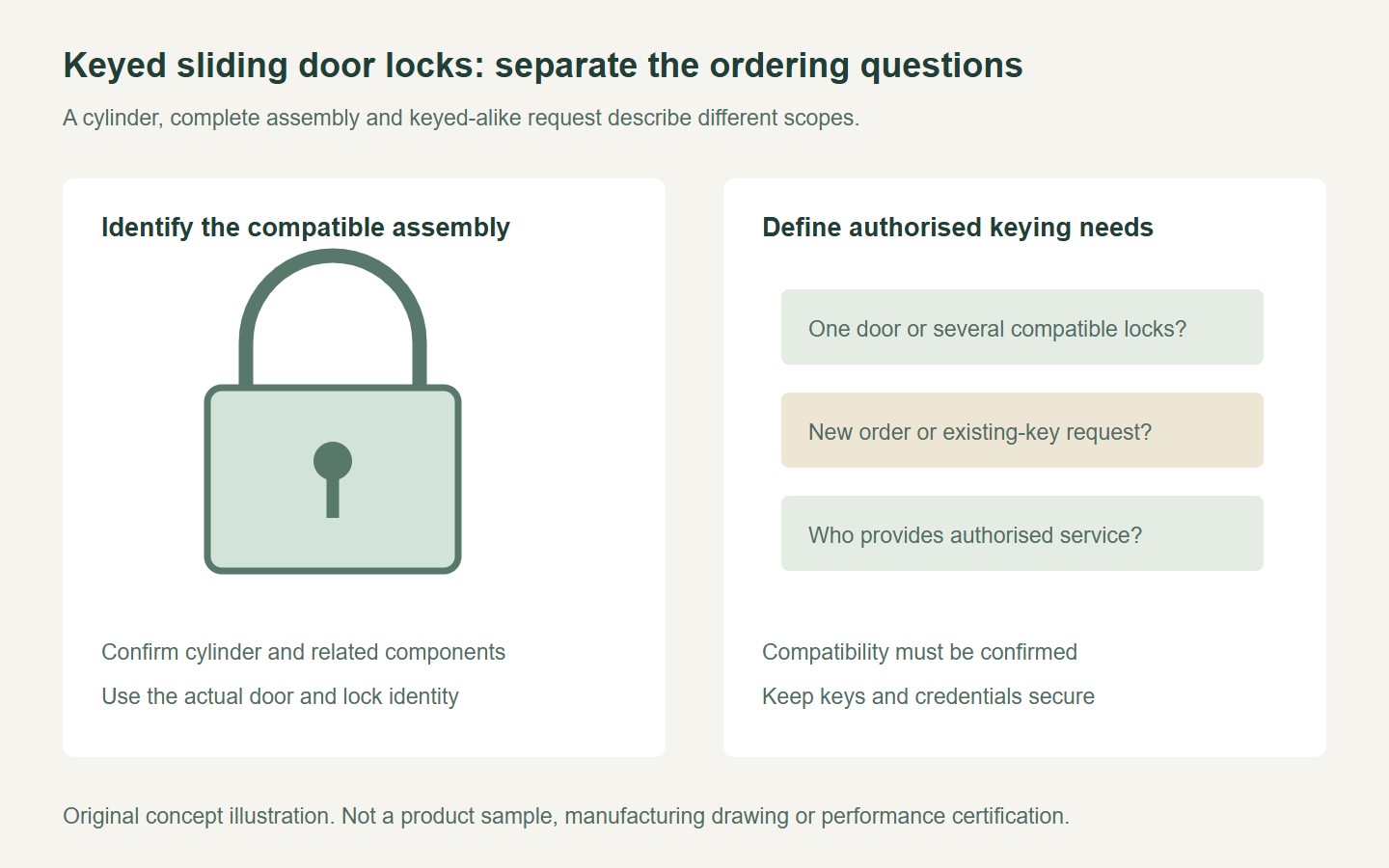 Keyed sliding door locks: separate the ordering questions

A cylinder, complete assembly and keyed-alike request describe different scopes.

Identify the compatible assembly

Confirm cylinder and related components

Use the actual door and lock identity

Define authorised keying needs

One door or several compatible locks?

New order or existing-key request?

Who provides authorised service?

Compatibility must be confirmed

Keep keys and credentials secure

Original concept illustration. Not a product sample, manufacturing drawing or performance certification.